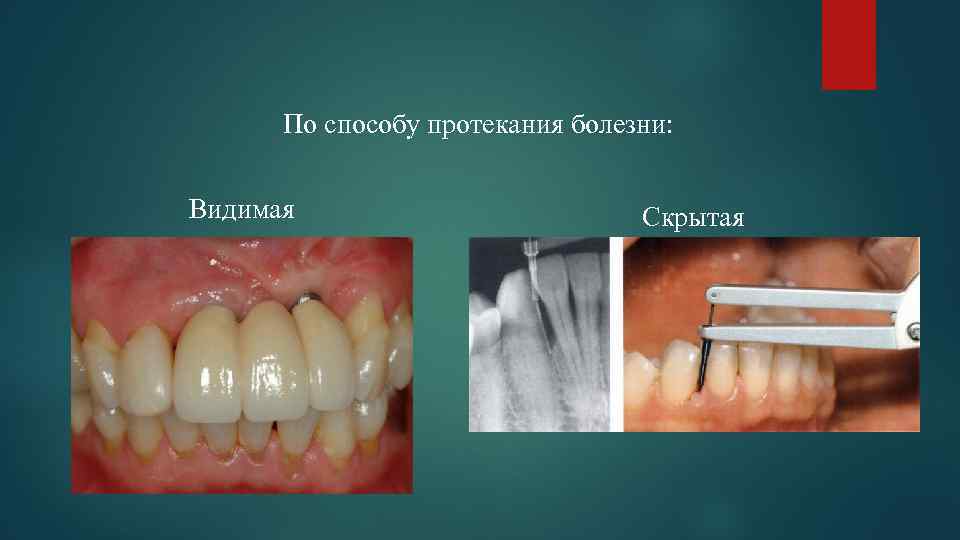 По способу протекания болезни:

Видимая

Скрытая